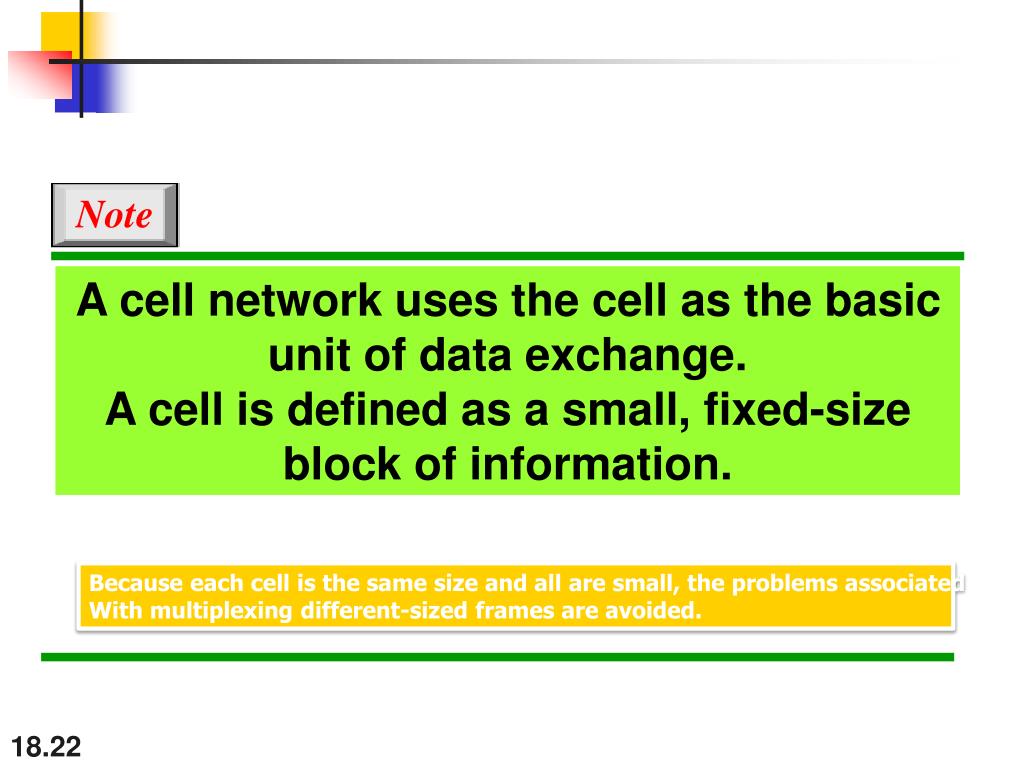 Note

A cell network uses the cell as the basic unit of data exchange.
A cell is defined as a small, fixed-size block of information.

Because each cell is the same size and all are small, the problems associated With multiplexing different-sized frames are avoided.

18.22